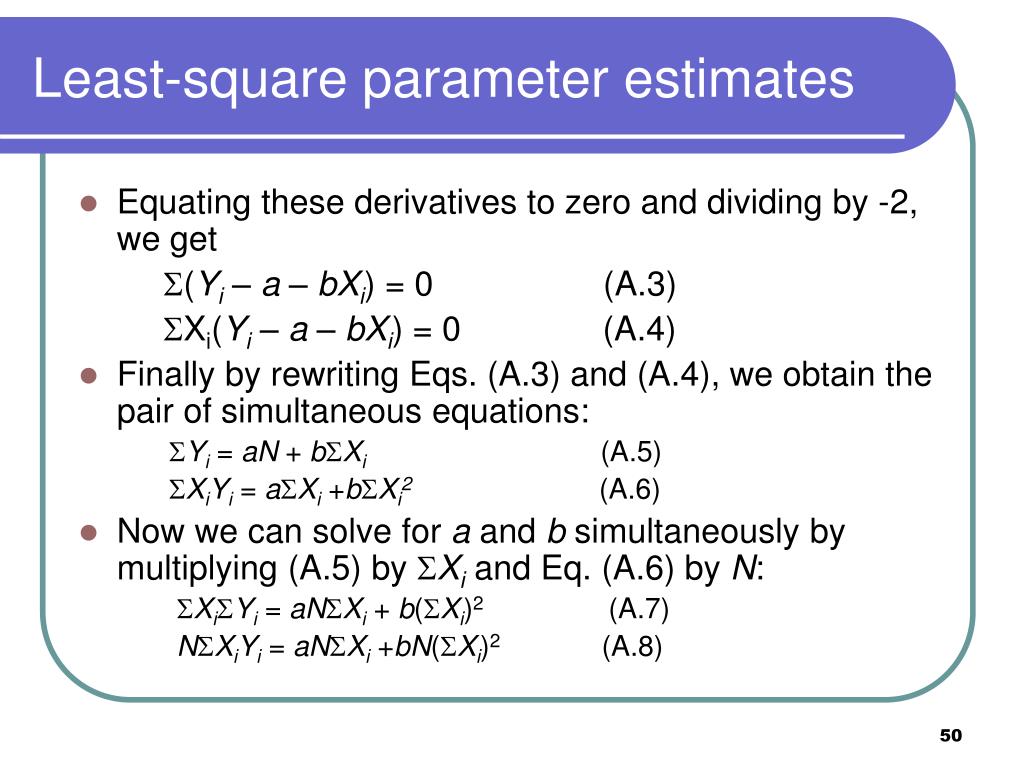 Least-square parameter estimates

Equating these derivatives to zero and dividing by -2, we get

$\Sigma(Y_i - a - bX_i) = 0$ (A.3)

$\Sigma X_i(Y_i - a - bX_i) = 0$ (A.4)

Finally by rewriting Eqs. (A.3) and (A.4), we obtain the pair of simultaneous equations:

$\Sigma Y_i = aN + b\Sigma X_i$ (A.5)

$\Sigma X_i Y_i = a\Sigma X_i + b\Sigma X_i^2$ (A.6)

Now we can solve for $a$ and $b$ simultaneously by multiplying (A.5) by $\Sigma X_i$ and Eq. (A.6) by $N$:

$\Sigma X_i \Sigma Y_i = aN\Sigma X_i + b(\Sigma X_i)^2$ (A.7)

$N\Sigma X_i Y_i = aN\Sigma X_i + bN(\Sigma X_i)^2$ (A.8)

50